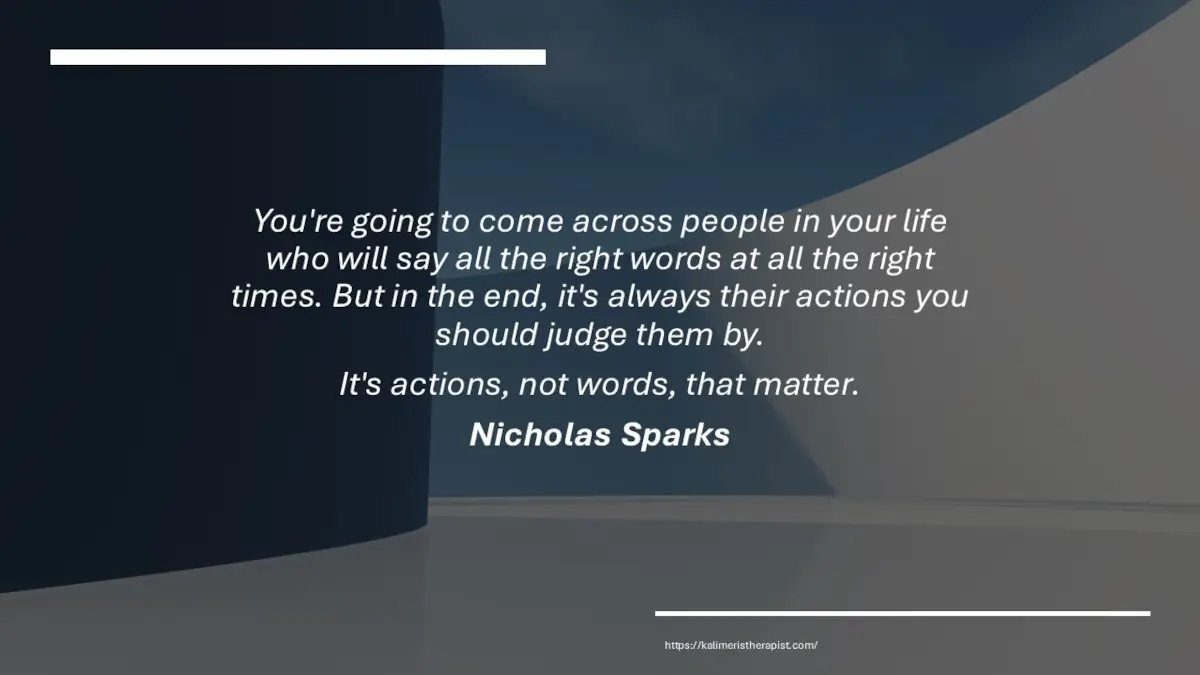 You're going to come across people in your life who will say all the right words at all the right times. But in the end, it's always their actions you should judge them by.

It's actions, not words, that matter.

Nicholas Sparks

https://kalimeristherapist.com/